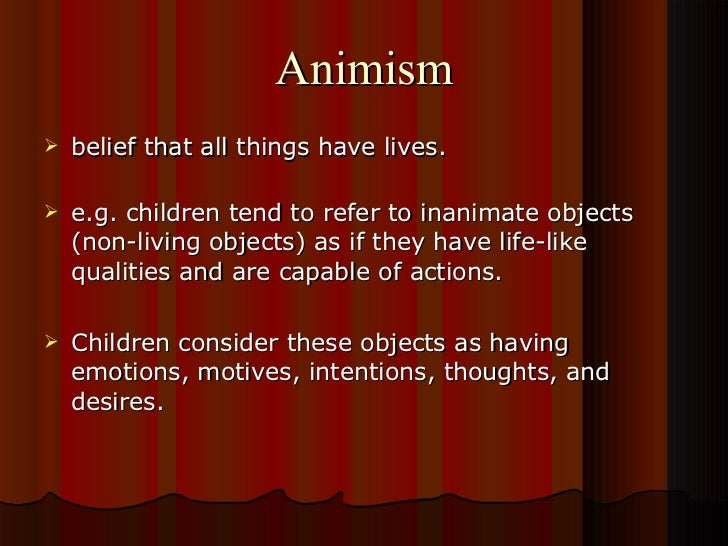 Animism

➢ belief that all things have lives.

➢ e.g. children tend to refer to inanimate objects (non-living objects) as if they have life-like qualities and are capable of actions.

➢ Children consider these objects as having emotions, motives, intentions, thoughts, and desires.